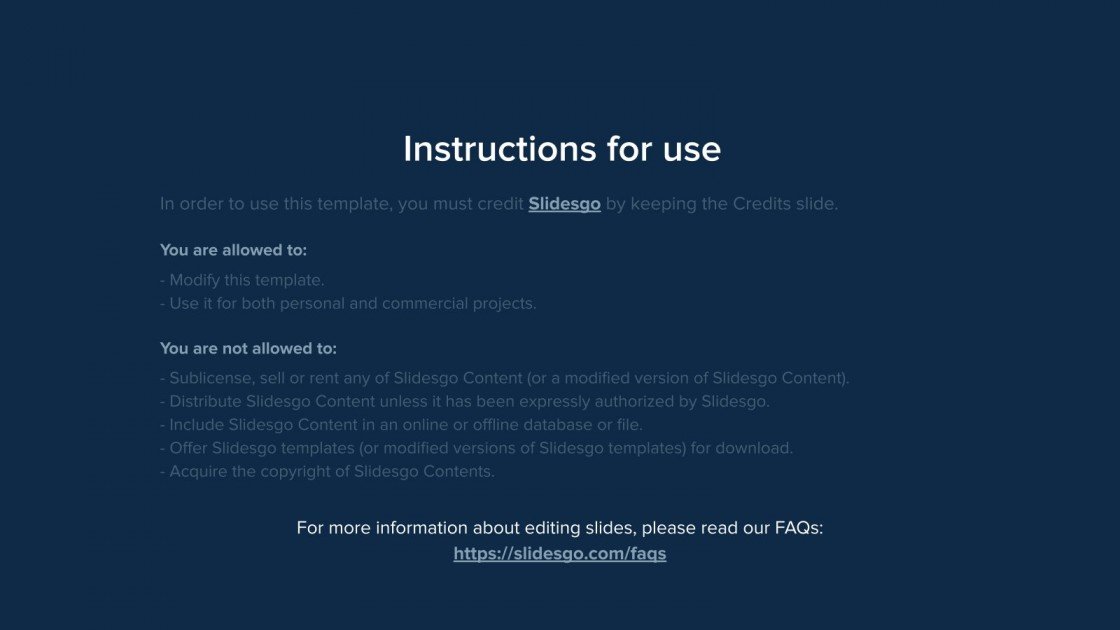 Instructions for use

In order to use this template, you must credit Slidesgo by keeping the Credits slide.

You are allowed to:

- Modify this template.
- Use it for both personal and commercial projects.

You are not allowed to:

- Sublicense, sell or rent any of Slidesgo Content (or a modified version of Slidesgo Content).
- Distribute Slidesgo Content unless it has been expressly authorized by Slidesgo.
- Include Slidesgo Content in an online or offline database or file.
- Offer Slidesgo templates (or modified versions of Slidesgo templates) for download.
- Acquire the copyright of Slidesgo Contents.

For more information about editing slides, please read our FAQs:
https://slidesgo.com/faqs